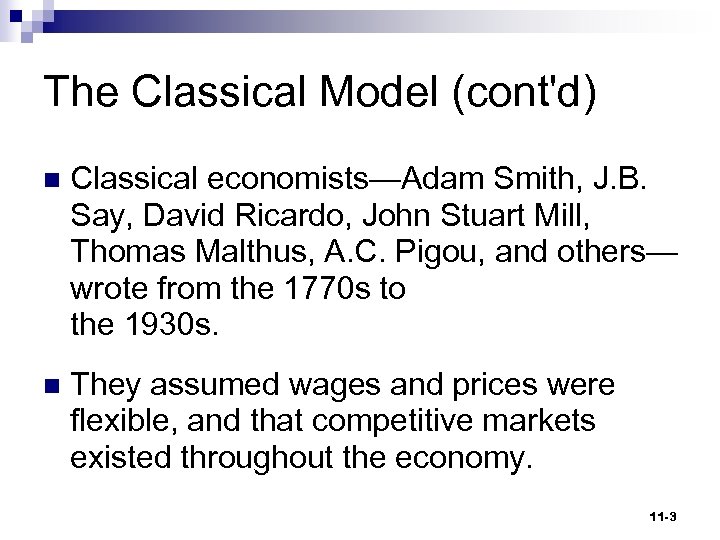 The Classical Model (cont'd)

Classical economists—Adam Smith, J.B. Say, David Ricardo, John Stuart Mill, Thomas Malthus, A.C. Pigou, and others—wrote from the 1770s to the 1930s.

They assumed wages and prices were flexible, and that competitive markets existed throughout the economy.

11-3